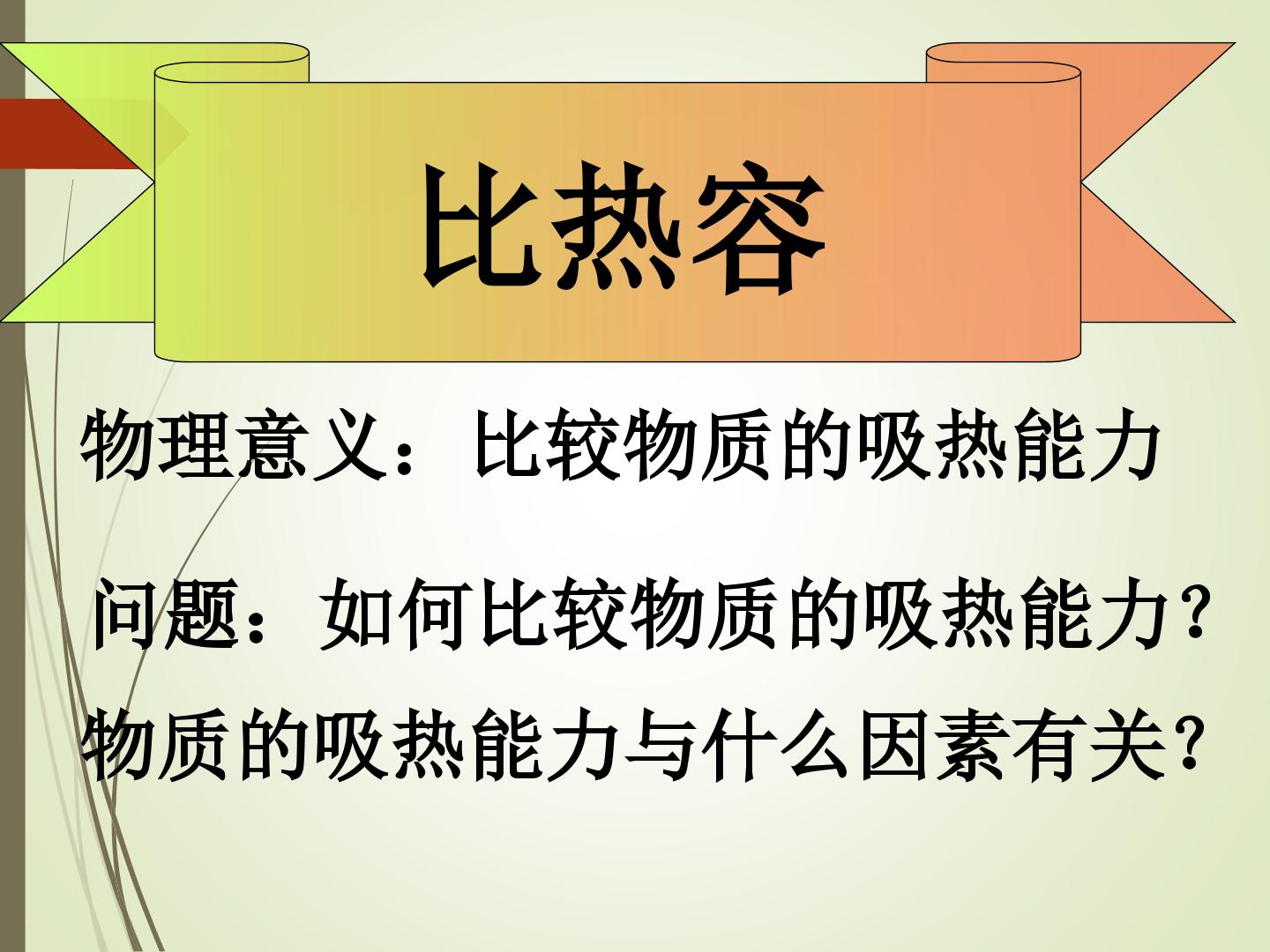 比热容

物理意义：比较物质的吸热能力

问题：如何比较物质的吸热能力？

物质的吸热能力与什么因素有关？